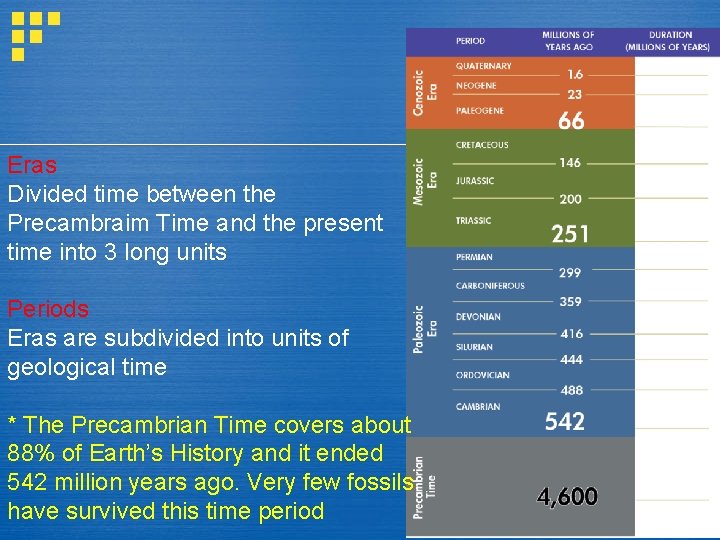 Eras
Divided time between the Precambraim Time and the present time into 3 long units

Periods
Eras are subdivided into units of geological time

* The Precambrian Time covers about 88% of Earth's History and it ended 542 million years ago. Very few fossils have survived this time period

| | PERIOD | MILLIONS OF YEARS AGO | DURATION (MILLIONS OF YEARS) |
|---|---|---|---|
| Cenozoic Era | QUATERNARY | 1.6 | |
| | NEOGENE | 23 | |
| | PALEOGENE | 66 | |
| Mesozoic Era | CRETACEOUS | 146 | |
| | JURASSIC | 200 | |
| | TRIASSIC | 251 | |
| Paleozoic Era | PERMIAN | 299 | |
| | CARBONIFEROUS | 359 | |
| | DEVONIAN | 416 | |
| | SILURIAN | 444 | |
| | ORDOVICIAN | 488 | |
| | CAMBRIAN | 542 | |
| Precambrian Time | | 4,600 | |